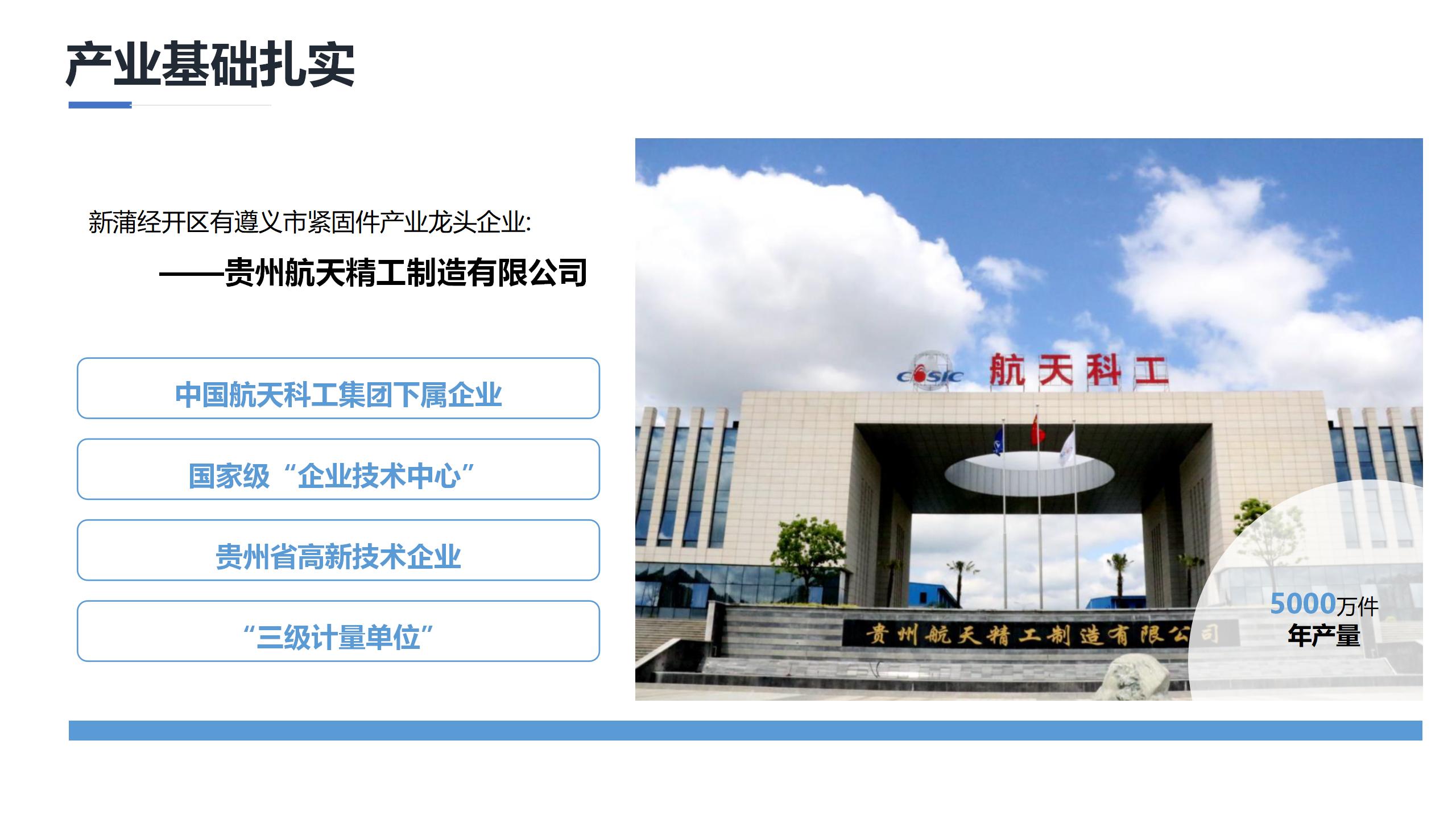 产业基础扎实

新蒲经开区有遵义市紧固件产业龙头企业:

——贵州航天精工制造有限公司

中国航天科工集团下属企业

国家级“企业技术中心”

贵州省高新技术企业

“三级计量单位”

CASIC 航天科工

贵州航天精工制造有限公司

5000万件
年产量